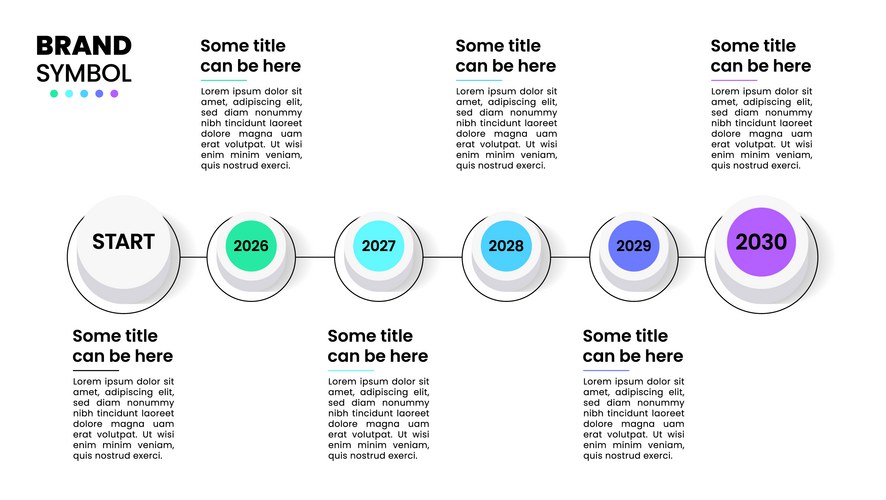 BRAND
SYMBOL

Some title can be here

Lorem ipsum dolor sit amet, adipiscing elit, sed diam nonummy nibh tincidunt laoreet dolore magna uam erat volutpat. Ut wisi enim minim veniam, quis nostrud exerci.

Some title can be here

Lorem ipsum dolor sit amet, adipiscing elit, sed diam nonummy nibh tincidunt laoreet dolore magna uam erat volutpat. Ut wisi enim minim veniam, quis nostrud exerci.

Some title can be here

Lorem ipsum dolor sit amet, adipiscing elit, sed diam nonummy nibh tincidunt laoreet dolore magna uam erat volutpat. Ut wisi enim minim veniam, quis nostrud exerci.

START

2026

2027

2028

2029

2030

Some title can be here

Lorem ipsum dolor sit amet, adipiscing elit, sed diam nonummy nibh tincidunt laoreet dolore magna uam erat volutpat. Ut wisi enim minim veniam, quis nostrud exerci.

Some title can be here

Lorem ipsum dolor sit amet, adipiscing elit, sed diam nonummy nibh tincidunt laoreet dolore magna uam erat volutpat. Ut wisi enim minim veniam, quis nostrud exerci.

Some title can be here

Lorem ipsum dolor sit amet, adipiscing elit, sed diam nonummy nibh tincidunt laoreet dolore magna uam erat volutpat. Ut wisi enim minim veniam, quis nostrud exerci.